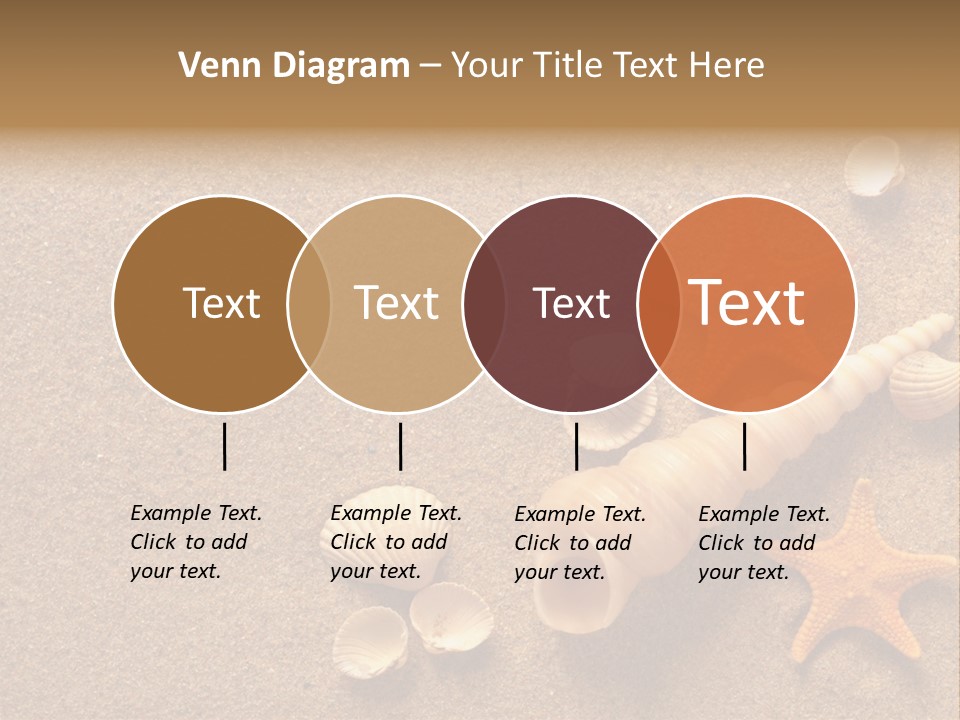 Venn Diagram – Your Title Text Here

Text

Text

Text

Text

Example Text. Click to add your text.

Example Text. Click to add your text.

Example Text. Click to add your text.

Example Text. Click to add your text.